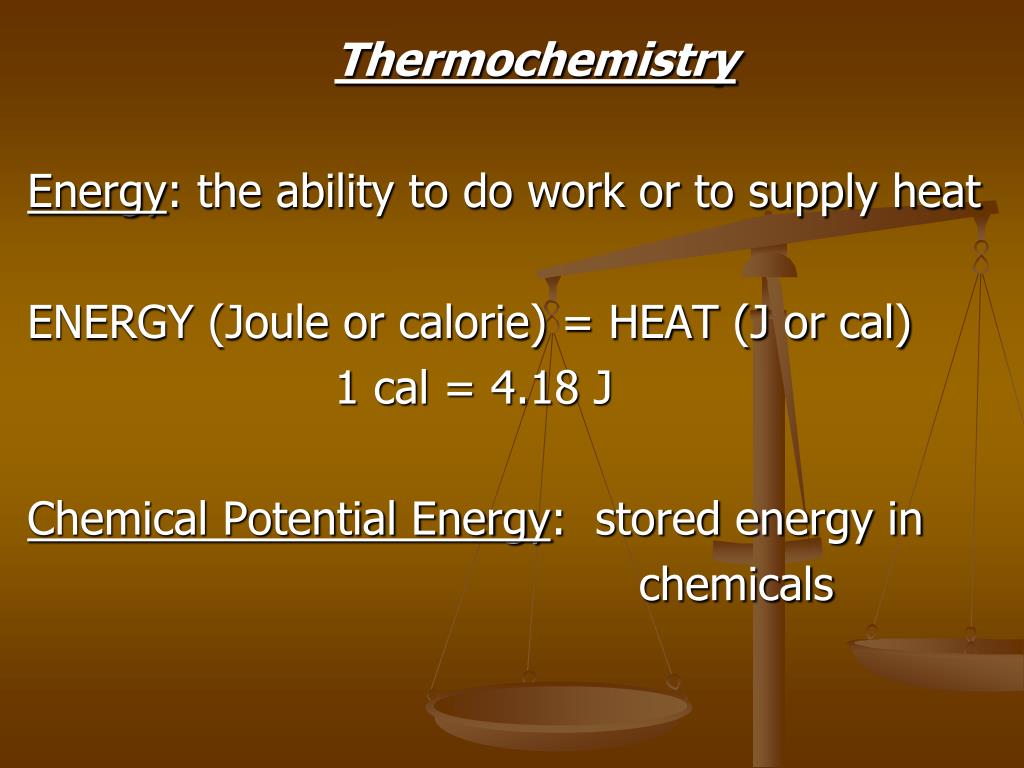 Thermochemistry

Energy: the ability to do work or to supply heat

ENERGY (Joule or calorie) = HEAT (J or cal)
1 cal = 4.18 J

Chemical Potential Energy: stored energy in chemicals